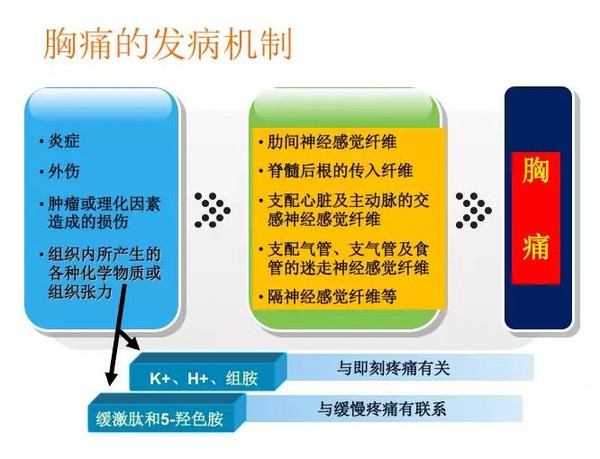 胸痛的发病机制

• 炎症
• 外伤
• 肿瘤或理化因素造成的损伤
• 组织内所产生的各种化学物质或组织张力

• 肋间神经感觉纤维
• 脊髓后根的传入纤维
• 支配心脏及主动脉的交感神经感觉纤维
• 支配气管、支气管及食管的迷走神经感觉纤维
• 隔神经感觉纤维等

胸痛

K+、H+、组胺
与即刻疼痛有关

缓激肽和5-羟色胺
与缓慢疼痛有联系